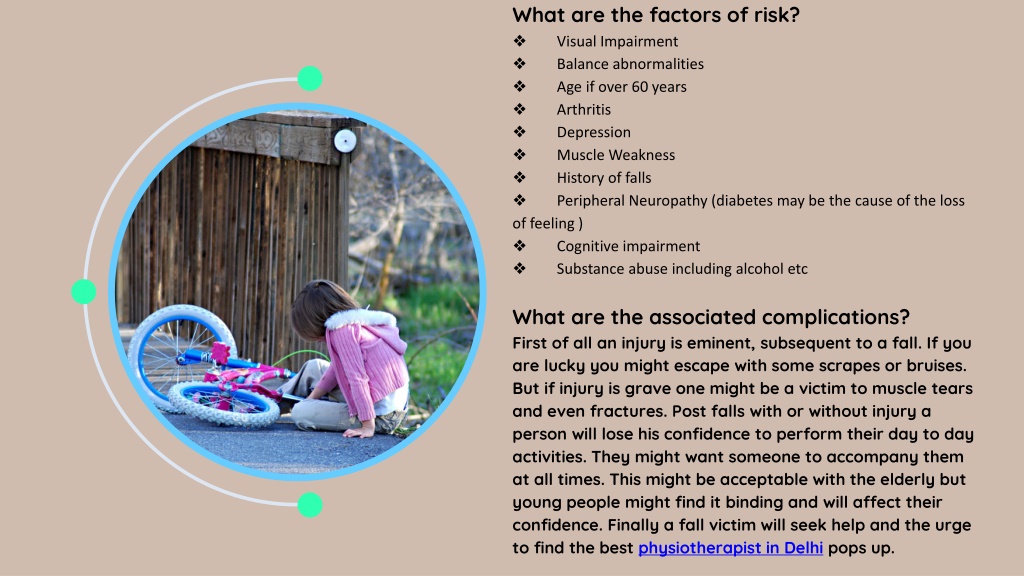 What are the factors of risk?

❖ Visual Impairment
❖ Balance abnormalities
❖ Age if over 60 years
❖ Arthritis
❖ Depression
❖ Muscle Weakness
❖ History of falls
❖ Peripheral Neuropathy (diabetes may be the cause of the loss of feeling )
❖ Cognitive impairment
❖ Substance abuse including alcohol etc

What are the associated complications?

First of all an injury is eminent, subsequent to a fall. If you are lucky you might escape with some scrapes or bruises. But if injury is grave one might be a victim to muscle tears and even fractures. Post falls with or without injury a person will lose his confidence to perform their day to day activities. They might want someone to accompany them at all times. This might be acceptable with the elderly but young people might find it binding and will affect their confidence. Finally a fall victim will seek help and the urge to find the best physiotherapist in Delhi pops up.